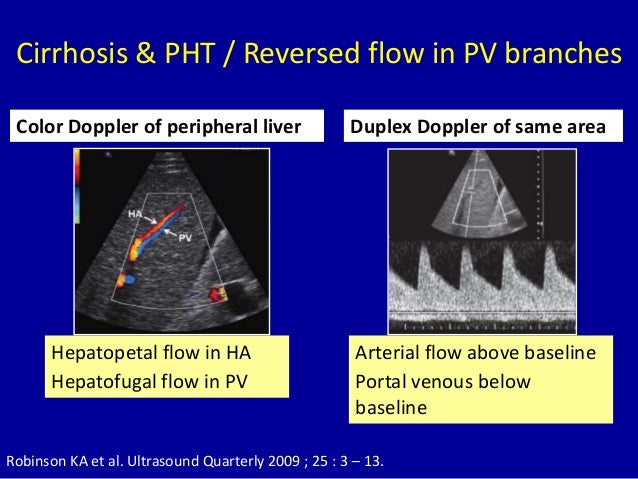 Cirrhosis & PHT / Reversed flow in PV branches

Color Doppler of peripheral liver

HA

PV

Hepatopetal flow in HA
Hepatofugal flow in PV

Duplex Doppler of same area

Arterial flow above baseline
Portal venous below baseline

Robinson KA et al. Ultrasound Quarterly 2009 ; 25 : 3 – 13.